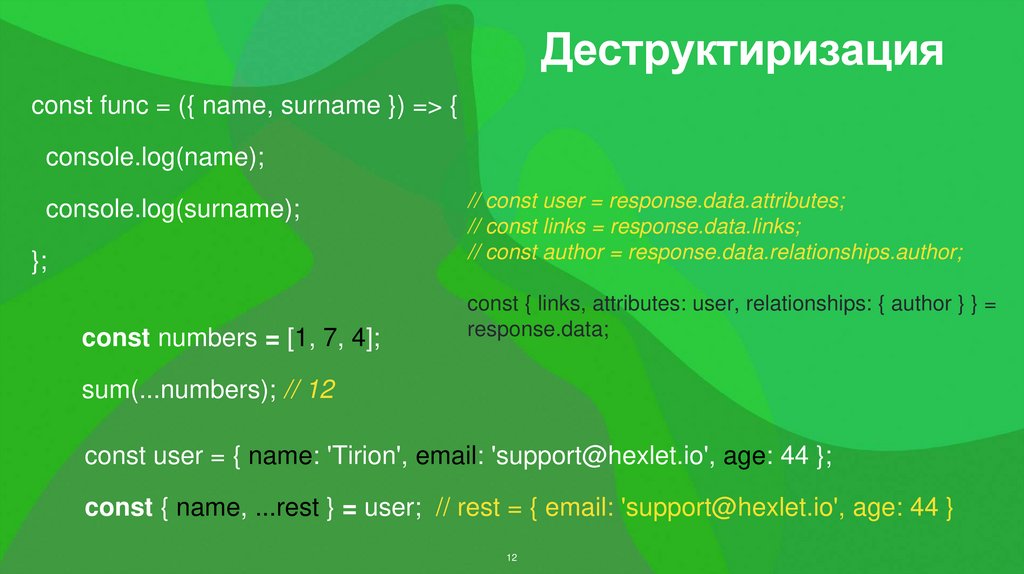 Деструктиризация

const func = ({ name, surname }) => {

console.log(name);

console.log(surname);

};

// const user = response.data.attributes;
// const links = response.data.links;
// const author = response.data.relationships.author;

const { links, attributes: user, relationships: { author } } = response.data;

const numbers = [1, 7, 4];

sum(...numbers); // 12

const user = { name: 'Tirion', email: 'support@hexlet.io', age: 44 };

const { name, ...rest } = user; // rest = { email: 'support@hexlet.io', age: 44 }

12